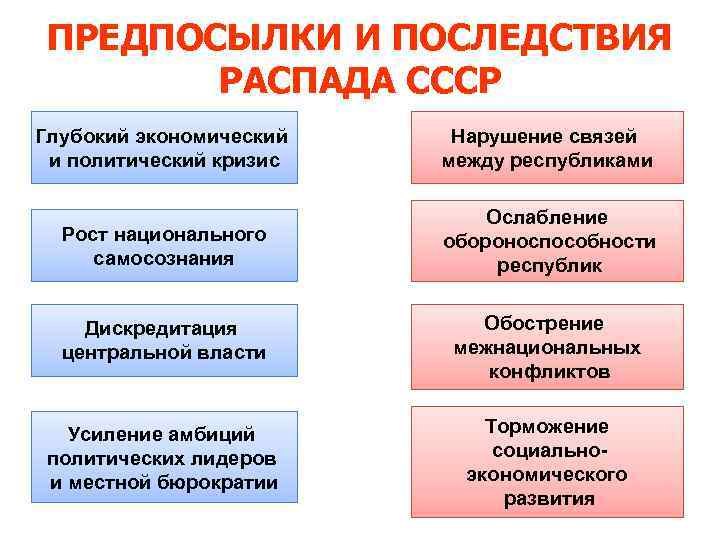 ПРЕДПОСЫЛКИ И ПОСЛЕДСТВИЯ РАСПАДА СССР

Глубокий экономический и политический кризис

Рост национального самосознания

Дискредитация центральной власти

Усиление амбиций политических лидеров и местной бюрократии

Нарушение связей между республиками

Ослабление обороноспособности республик

Обострение межнациональных конфликтов

Торможение социально-экономического развития